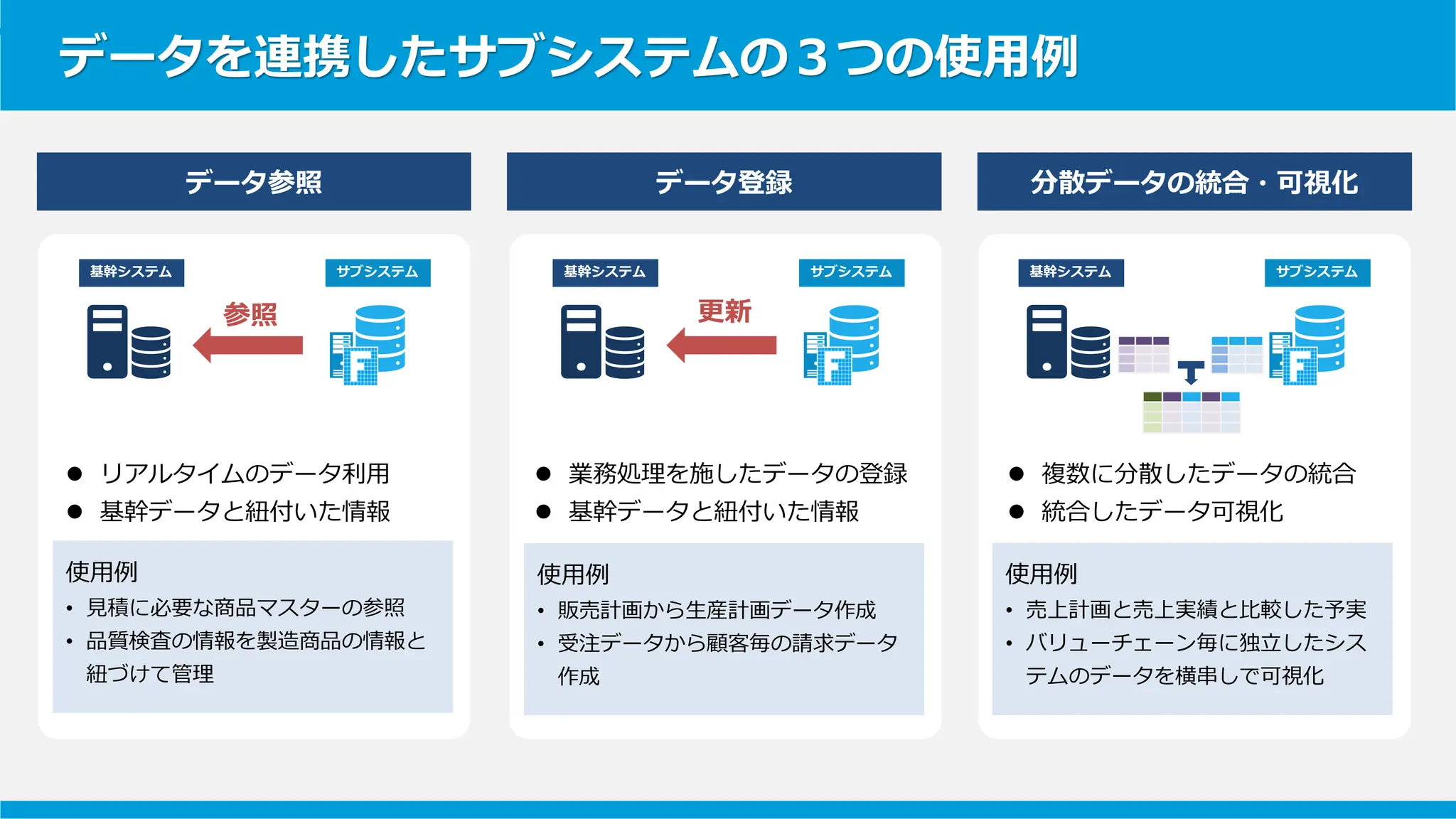 データを連携したサブシステムの３つの使用例

データ参照

基幹システム

サブシステム

参照

● リアルタイムのデータ利用
● 基幹データと紐付いた情報

使用例
• 見積に必要な商品マスターの参照
• 品質検査の情報を製造商品の情報と紐づけて管理

データ登録

基幹システム

サブシステム

更新

● 業務処理を施したデータの登録
● 基幹データと紐付いた情報

使用例
• 販売計画から生産計画データ作成
• 受注データから顧客毎の請求データ作成

分散データの統合・可視化

基幹システム

サブシステム

● 複数に分散したデータの統合
● 統合したデータ可視化

使用例
• 売上計画と売上実績と比較した予実
• バリューチェーン毎に独立したシステムのデータを横串しで可視化